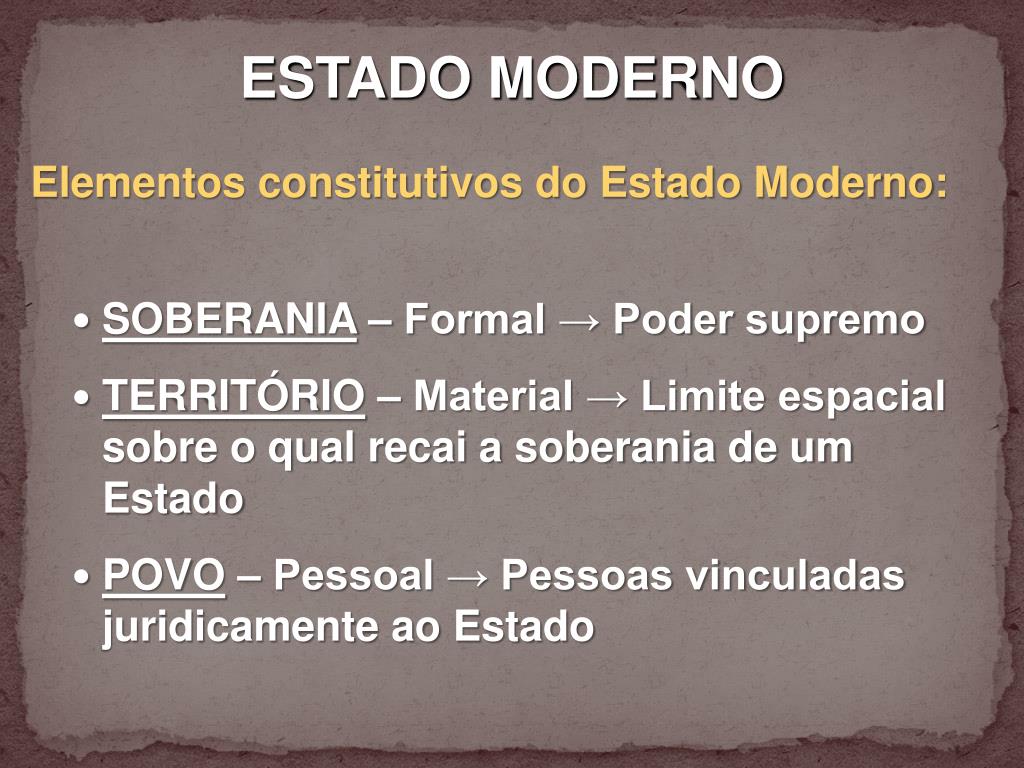 ESTADO MODERNO

Elementos constitutivos do Estado Moderno:

• SOBERANIA – Formal → Poder supremo

• TERRITÓRIO – Material → Limite espacial sobre o qual recai a soberania de um Estado

• POVO – Pessoal → Pessoas vinculadas juridicamente ao Estado